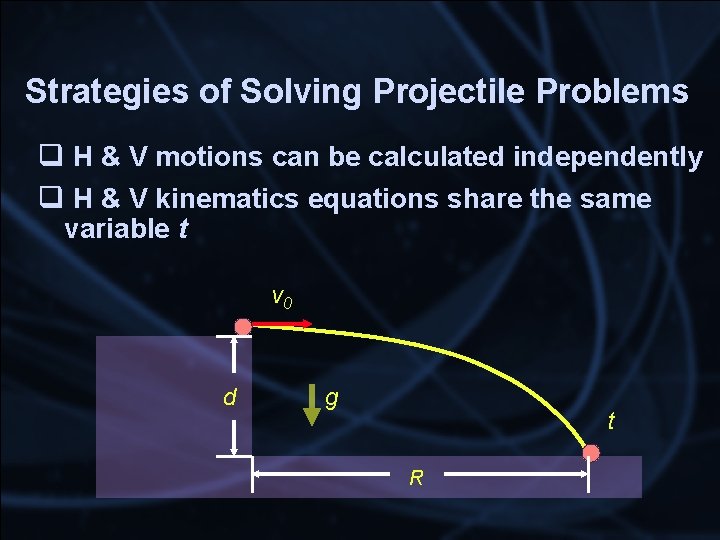 Strategies of Solving Projectile Problems

❑ H & V motions can be calculated independently

❑ H & V kinematics equations share the same variable $t$

$v_0$

$d$

$g$

$t$

$R$